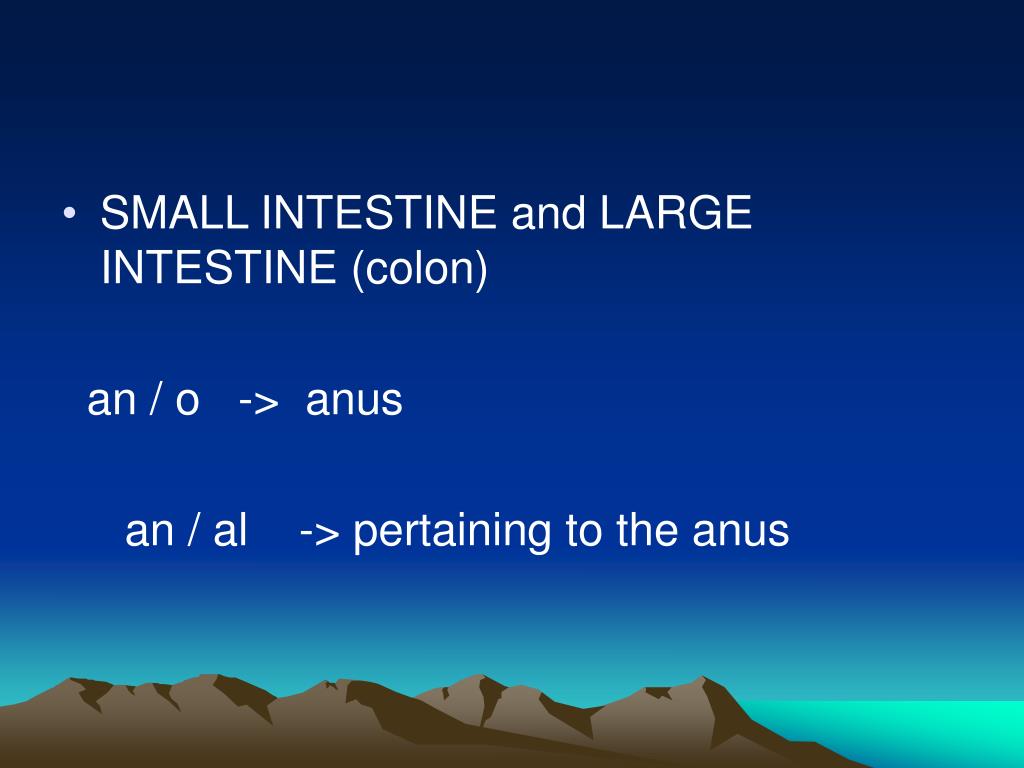 • SMALL INTESTINE and LARGE INTESTINE (colon)

an / o -> anus

an / al -> pertaining to the anus